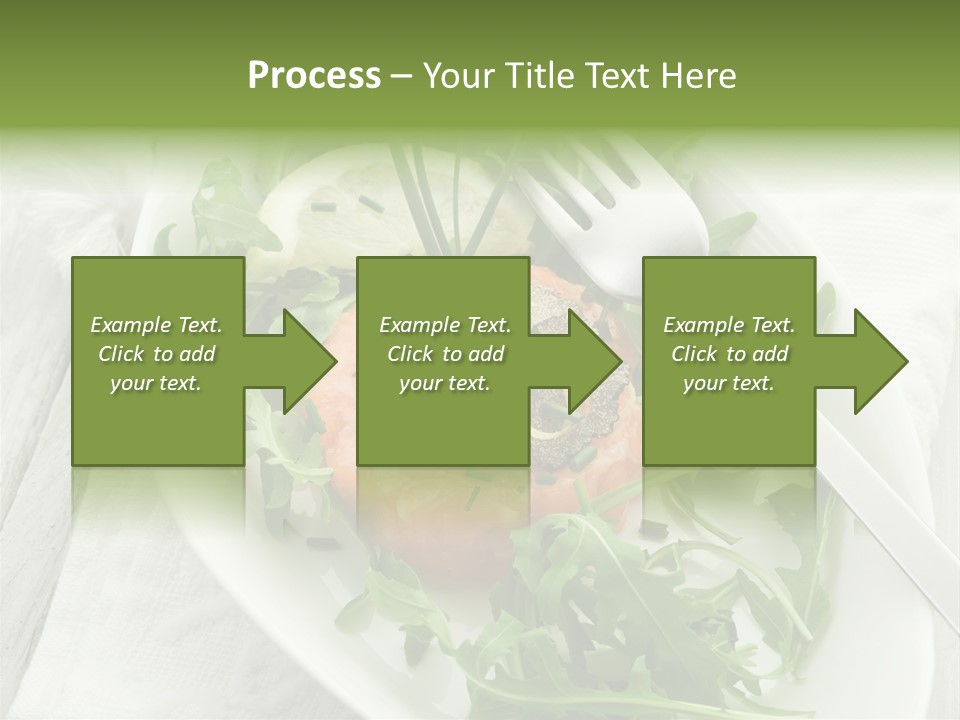 Process – Your Title Text Here

Example Text. Click to add your text.

Example Text. Click to add your text.

Example Text. Click to add your text.